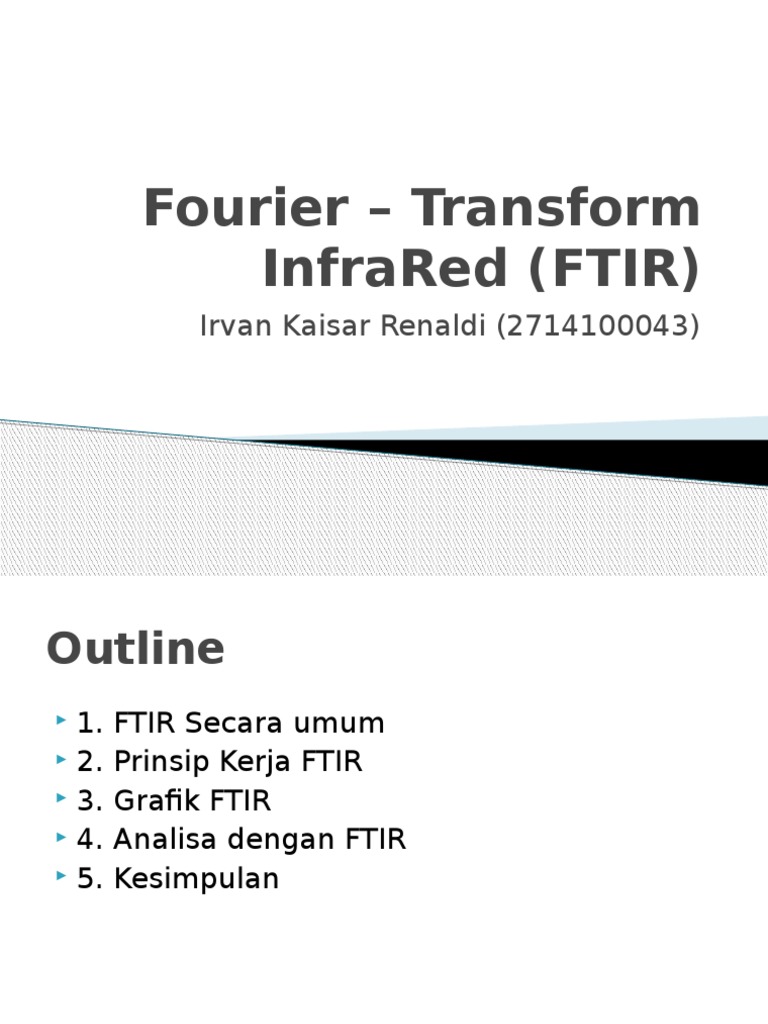 Fourier – Transform InfraRed (FTIR)

Irvan Kaisar Renaldi (2714100043)

Outline

1. FTIR Secara umum
2. Prinsip Kerja FTIR
3. Grafik FTIR
4. Analisa dengan FTIR
5. Kesimpulan